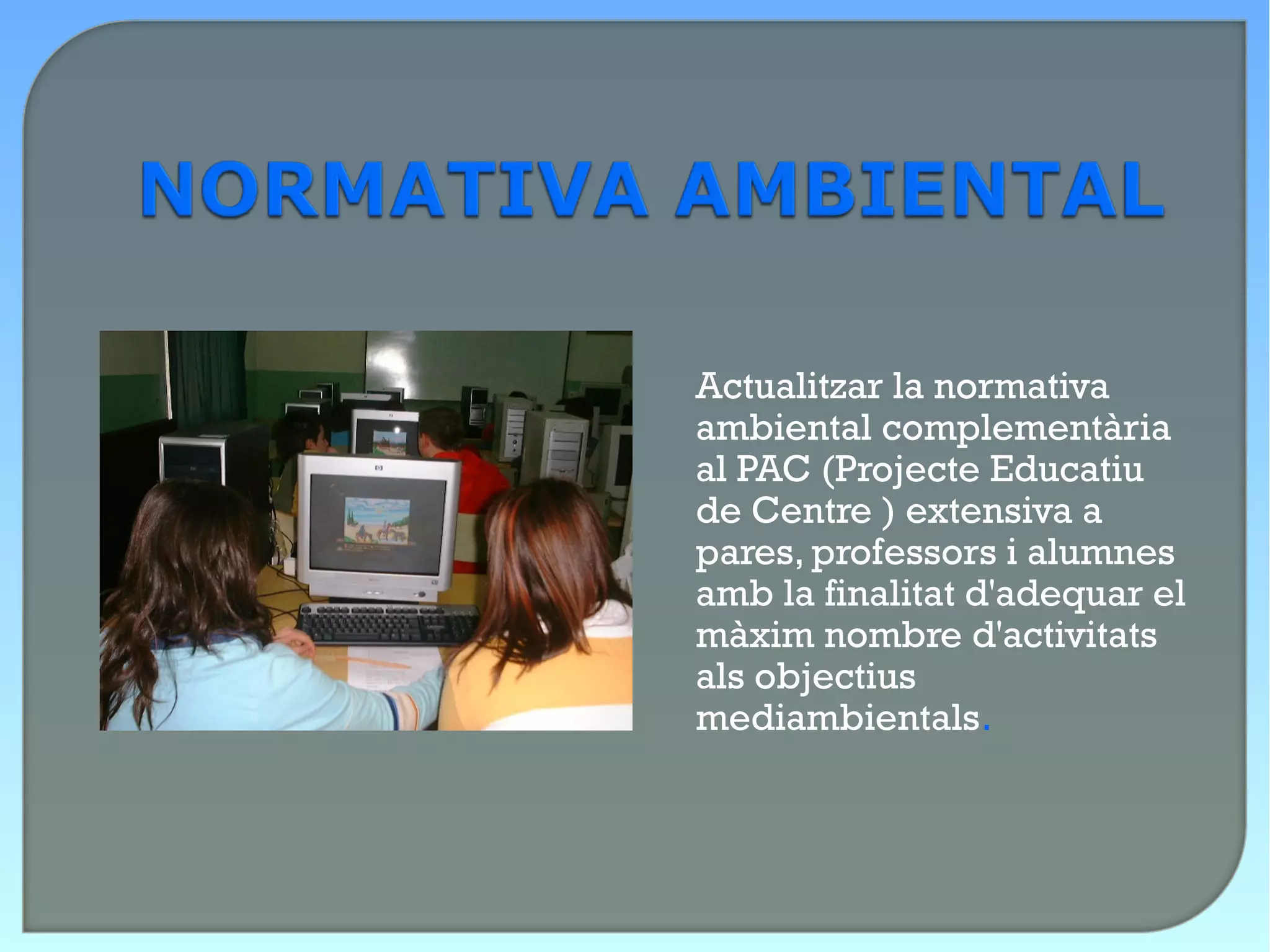 NORMATIVA AMBIENTAL

Actualitzar la normativa ambiental complementària al PAC (Projecte Educatiu de Centre ) extensiva a pares, professors i alumnes amb la finalitat d'adequar el màxim nombre d'activitats als objectius mediambientals.